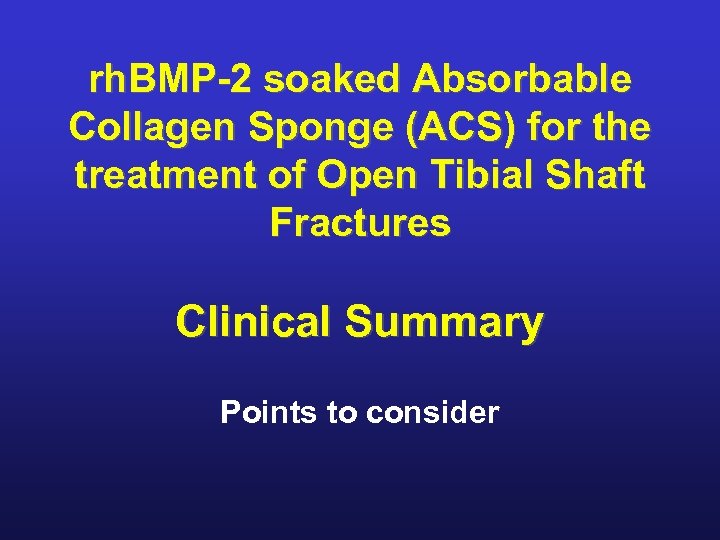 rhBMP-2 soaked Absorbable Collagen Sponge (ACS) for the treatment of Open Tibial Shaft Fractures

Clinical Summary

Points to consider